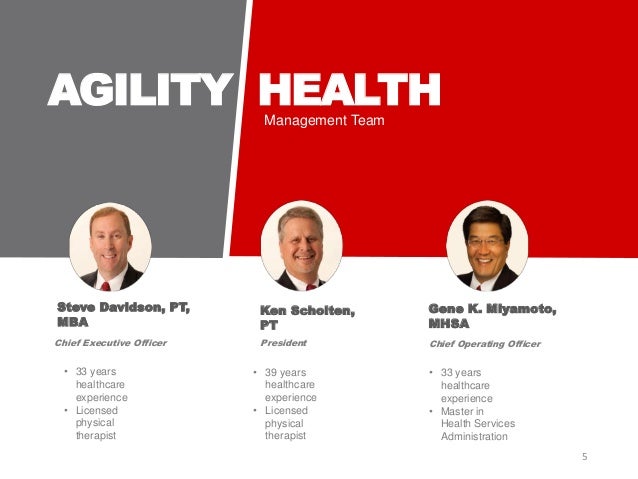 AGILITY HEALTH
Management Team

Steve Davidson, PT, MBA
Chief Executive Officer
• 33 years healthcare experience
• Licensed physical therapist

Ken Scholten, PT
President
• 39 years healthcare experience
• Licensed physical therapist

Gene K. Miyamoto, MHSA
Chief Operating Officer
• 33 years healthcare experience
• Master in Health Services Administration

5